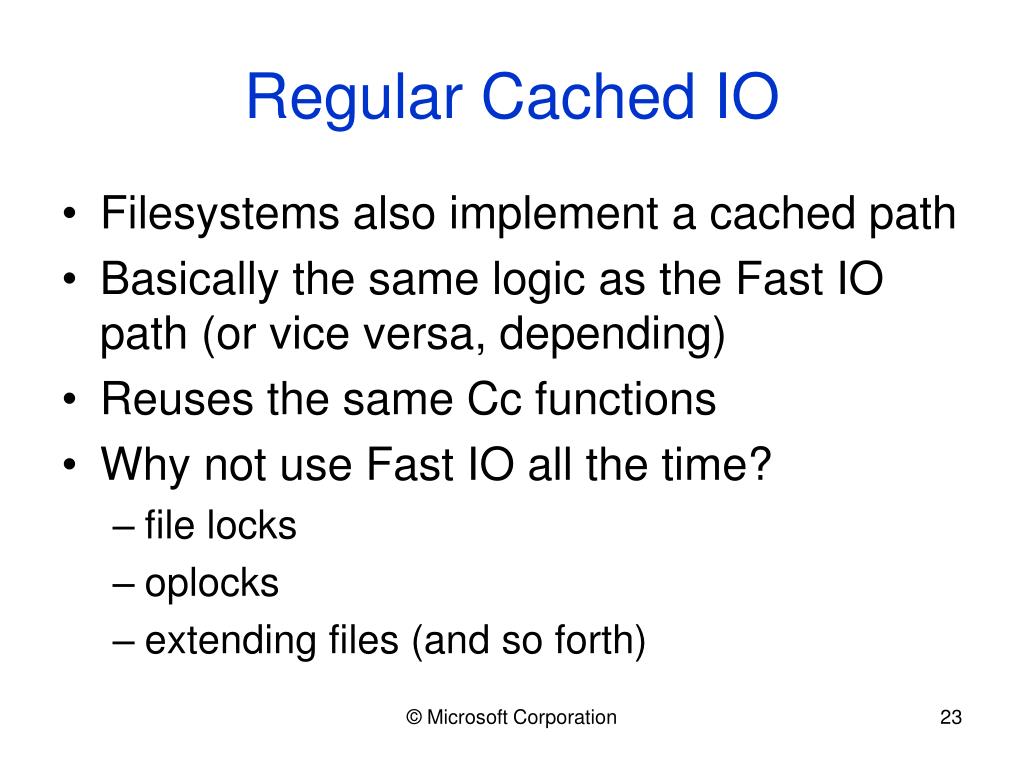 Regular Cached IO

• Filesystems also implement a cached path
• Basically the same logic as the Fast IO path (or vice versa, depending)
• Reuses the same Cc functions
• Why not use Fast IO all the time?
  – file locks
  – oplocks
  – extending files (and so forth)

© Microsoft Corporation

23